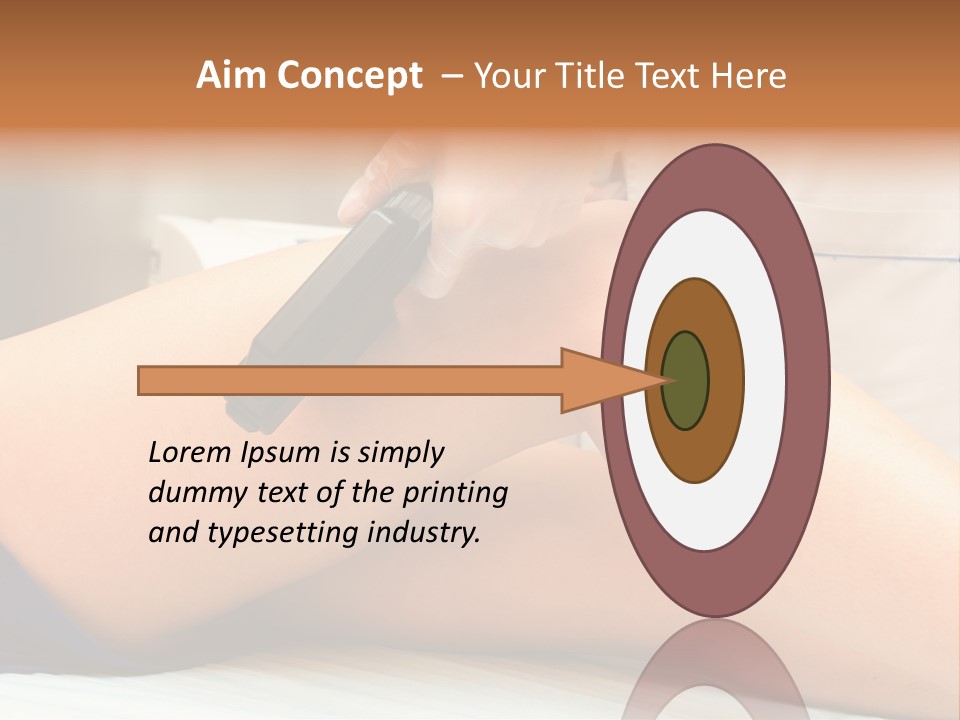 Aim Concept – Your Title Text Here

Lorem Ipsum is simply dummy text of the printing and typesetting industry.